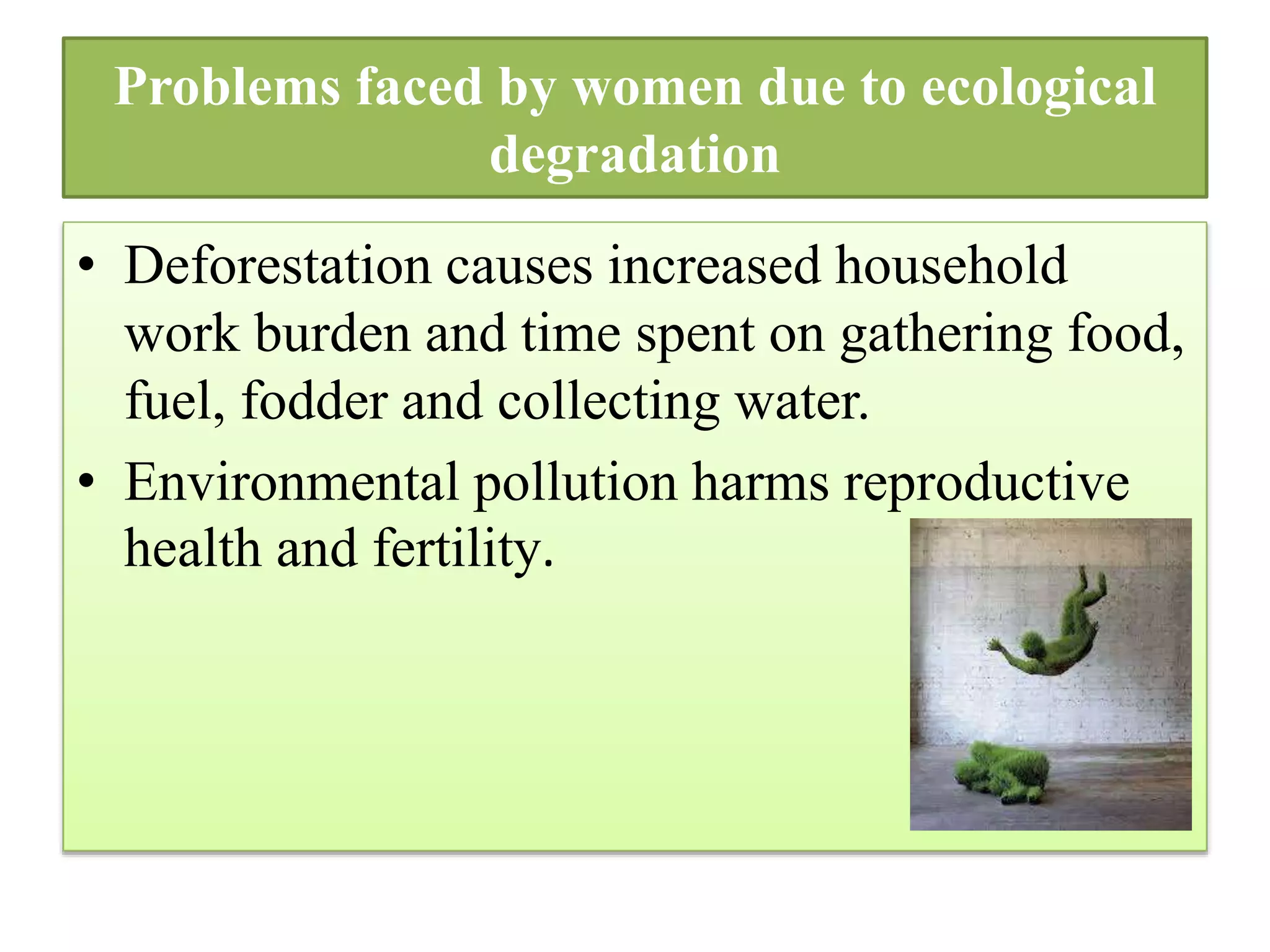 Problems faced by women due to ecological degradation

• Deforestation causes increased household work burden and time spent on gathering food, fuel, fodder and collecting water.
• Environmental pollution harms reproductive health and fertility.